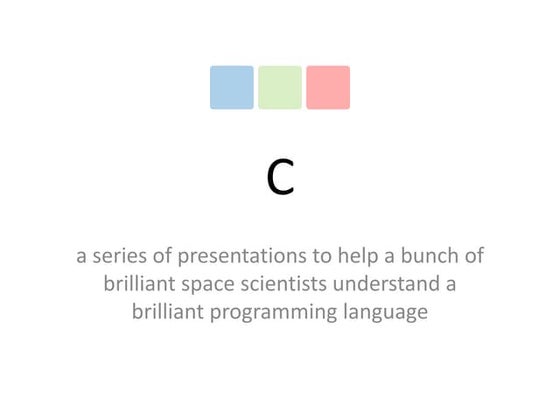 C

a series of presentations to help a bunch of brilliant space scientists understand a brilliant programming language